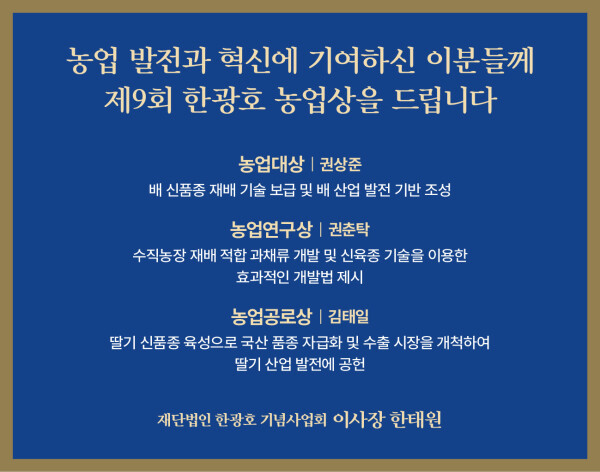 농업 발전과 혁신에 기여하신 이분들께
제9회 한광호 농업상을 드립니다

농업대상 | 권상준
배 신품종 재배 기술 보급 및 배 산업 발전 기반 조성

농업연구상 | 권춘탁
수직농장 재배 적합 과채류 개발 및 신육종 기술을 이용한 효과적인 개발법 제시

농업공로상 | 김태일
딸기 신품종 육성으로 국산 품종 자급화 및 수출 시장을 개척하여 딸기 산업 발전에 공헌

재단법인 한광호 기념사업회 이사장 한태원